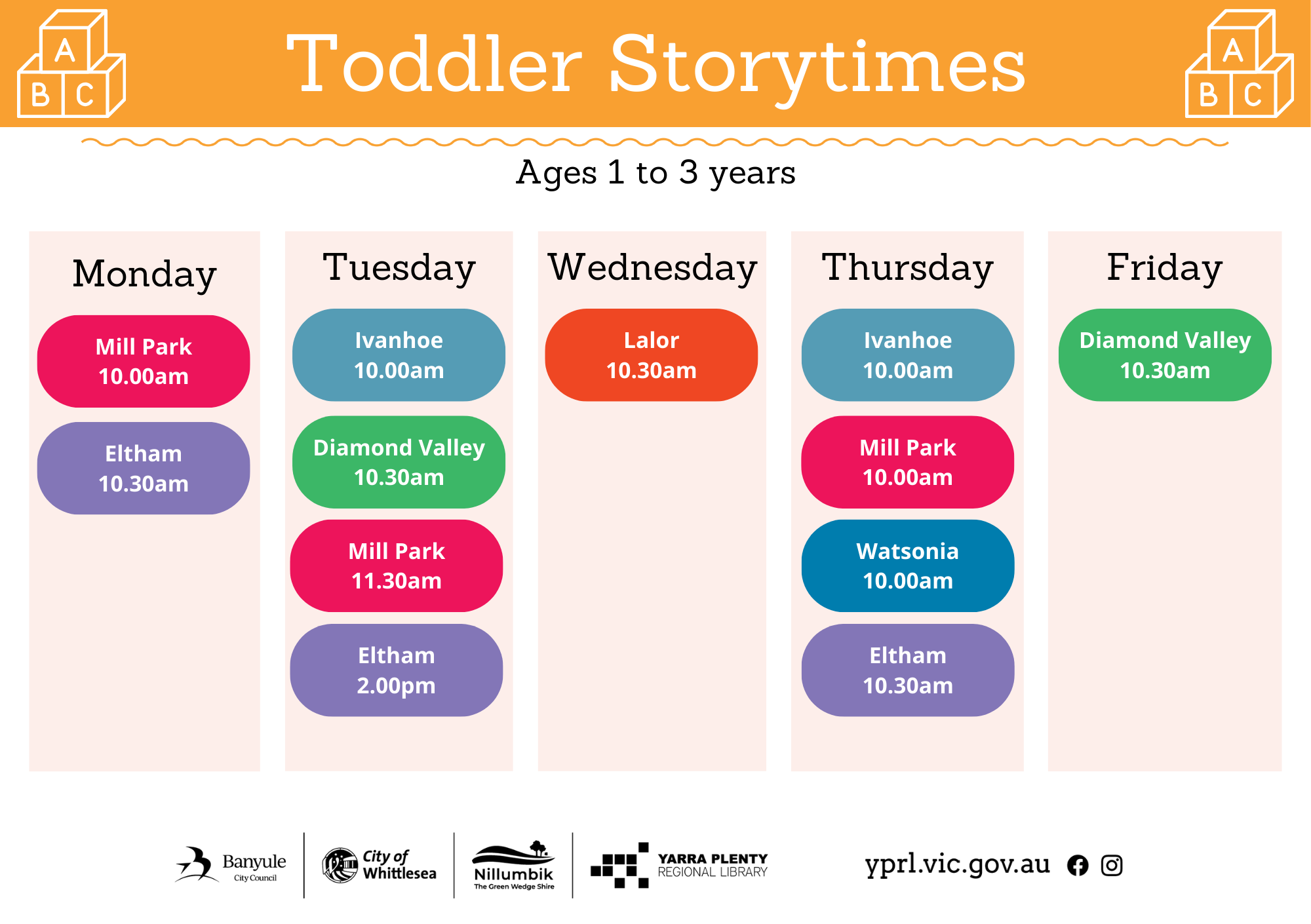 A B C

Toddler Storytimes

A B C

Ages 1 to 3 years

Monday

Mill Park
10.00am

Eltham
10.30am

Tuesday

Ivanhoe
10.00am

Diamond Valley
10.30am

Mill Park
11.30am

Eltham
2.00pm

Wednesday

Lalor
10.30am

Thursday

Ivanhoe
10.00am

Mill Park
10.00am

Watsonia
10.00am

Eltham
10.30am

Friday

Diamond Valley
10.30am

Banyule City Council

City of Whittlesea

Nillumbik The Green Wedge Shire

YARRA PLENTY REGIONAL LIBRARY

yprl.vic.gov.au